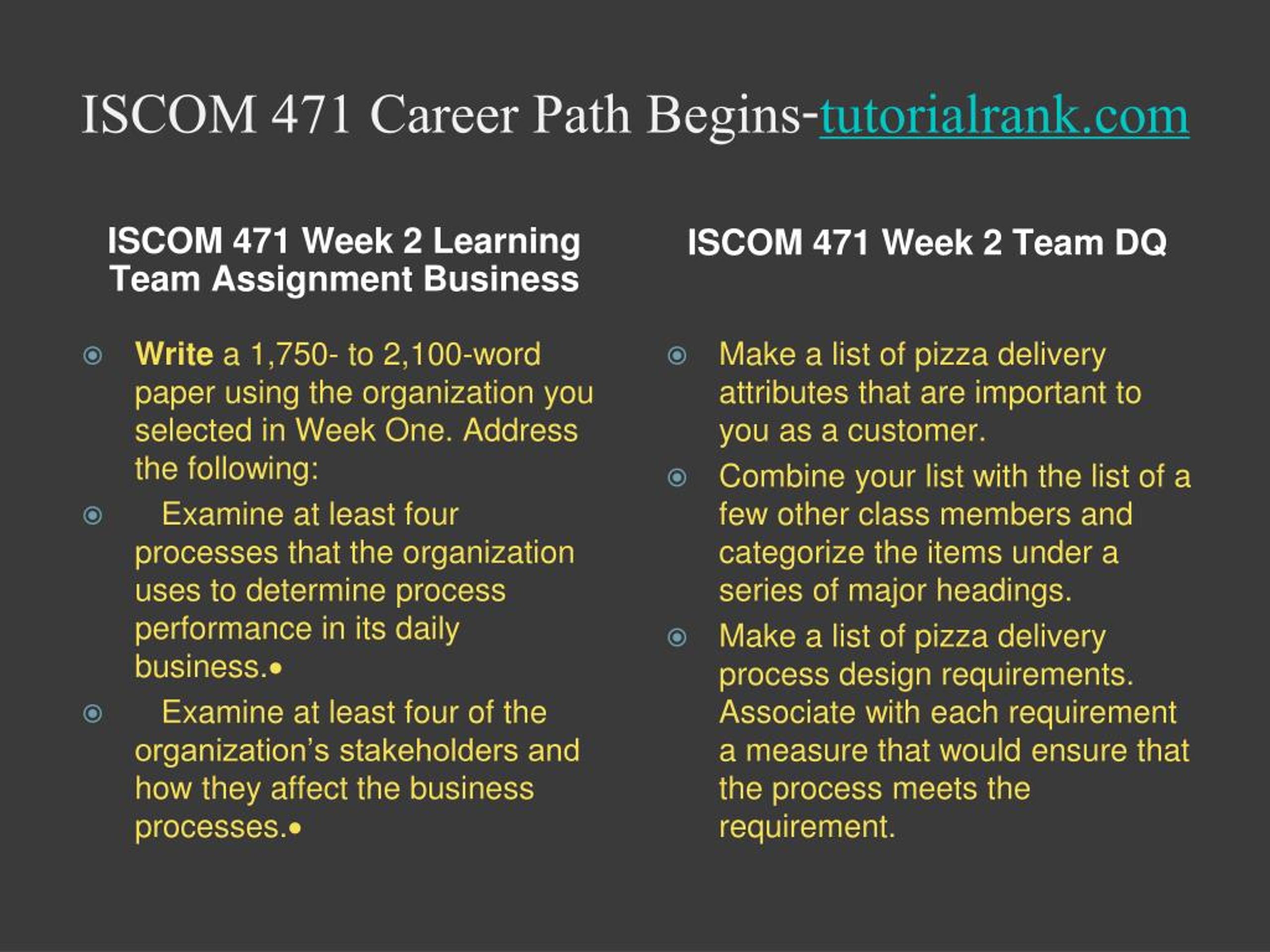 ISCOM 471 Career Path Begins-tutorialrank.com

ISCOM 471 Week 2 Learning Team Assignment Business

Write a 1,750- to 2,100-word paper using the organization you selected in Week One. Address the following:

Examine at least four processes that the organization uses to determine process performance in its daily business.•

Examine at least four of the organization's stakeholders and how they affect the business processes.•

ISCOM 471 Week 2 Team DQ

Make a list of pizza delivery attributes that are important to you as a customer.

Combine your list with the list of a few other class members and categorize the items under a series of major headings.

Make a list of pizza delivery process design requirements. Associate with each requirement a measure that would ensure that the process meets the requirement.